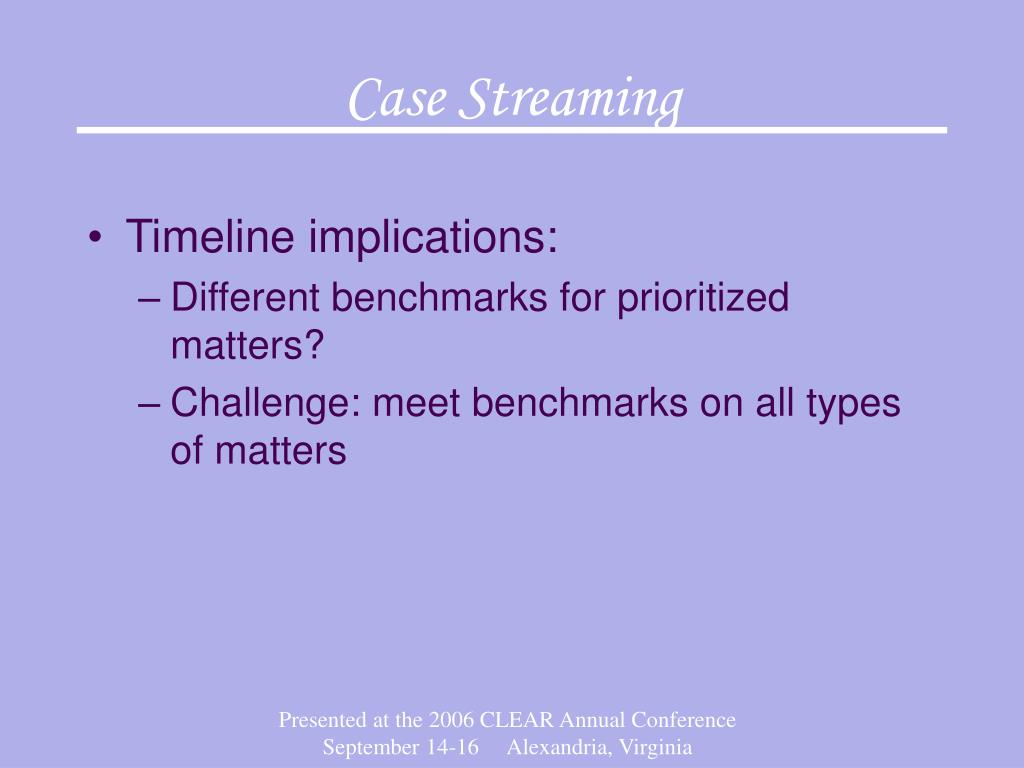 Case Streaming

• Timeline implications:
– Different benchmarks for prioritized matters?
– Challenge: meet benchmarks on all types of matters

Presented at the 2006 CLEAR Annual Conference
September 14-16 Alexandria, Virginia